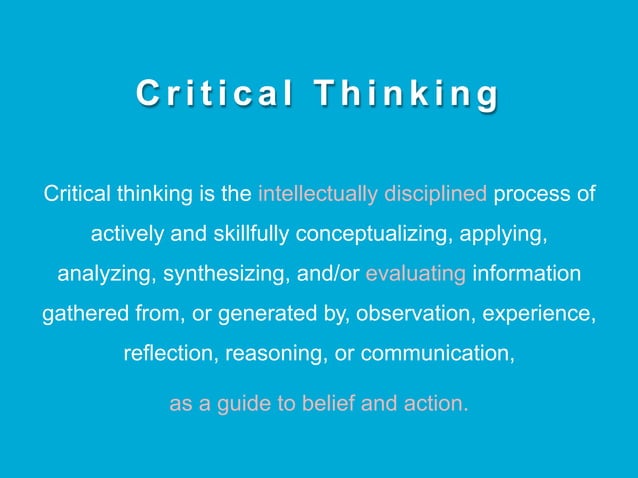 Critical Thinking

Critical thinking is the intellectually disciplined process of actively and skillfully conceptualizing, applying, analyzing, synthesizing, and/or evaluating information gathered from, or generated by, observation, experience, reflection, reasoning, or communication,

as a guide to belief and action.